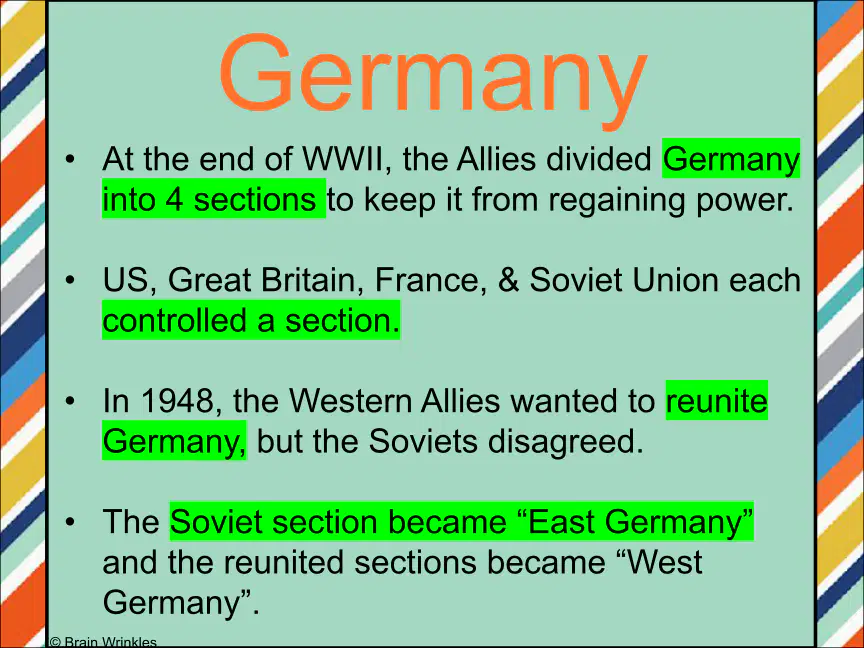 Germany

• At the end of WWII, the Allies divided Germany into 4 sections to keep it from regaining power.

• US, Great Britain, France, & Soviet Union each controlled a section.

• In 1948, the Western Allies wanted to reunite Germany, but the Soviets disagreed.

• The Soviet section became “East Germany” and the reunited sections became “West Germany”.

© Brain Wrinkles